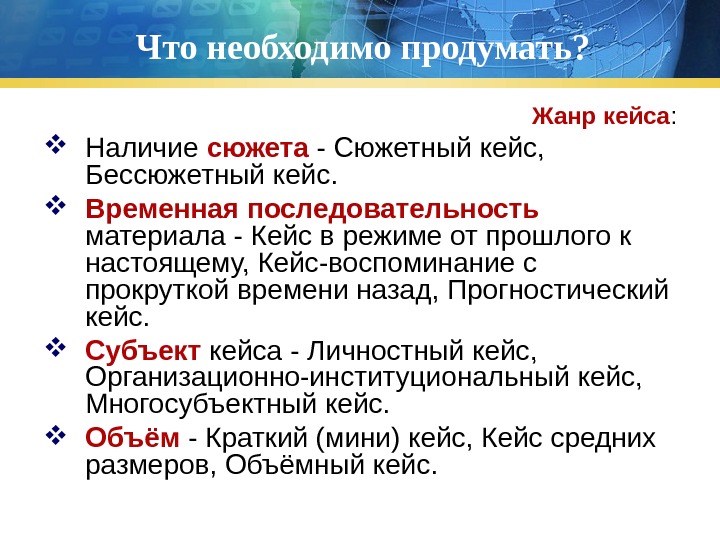 Что необходимо продумать?

Жанр кейса:

❖ Наличие сюжета - Сюжетный кейс, Бессюжетный кейс.

❖ Временная последовательность материала - Кейс в режиме от прошлого к настоящему, Кейс-воспоминание с прокруткой времени назад, Прогностический кейс.

❖ Субъект кейса - Личностный кейс, Организационно-институциональный кейс, Многосубъектный кейс.

❖ Объём - Краткий (мини) кейс, Кейс средних размеров, Объёмный кейс.